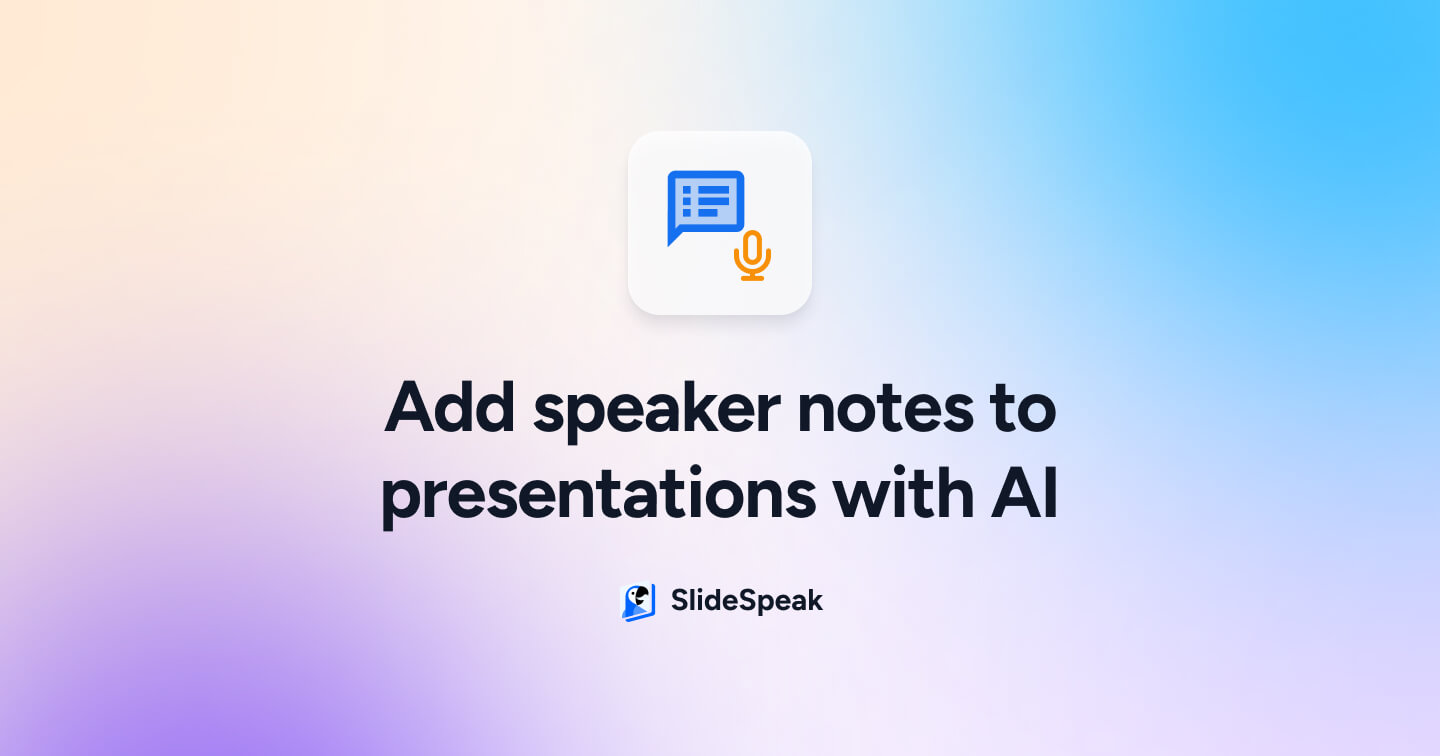 Add speaker notes to presentations with AI

SlideSpeak